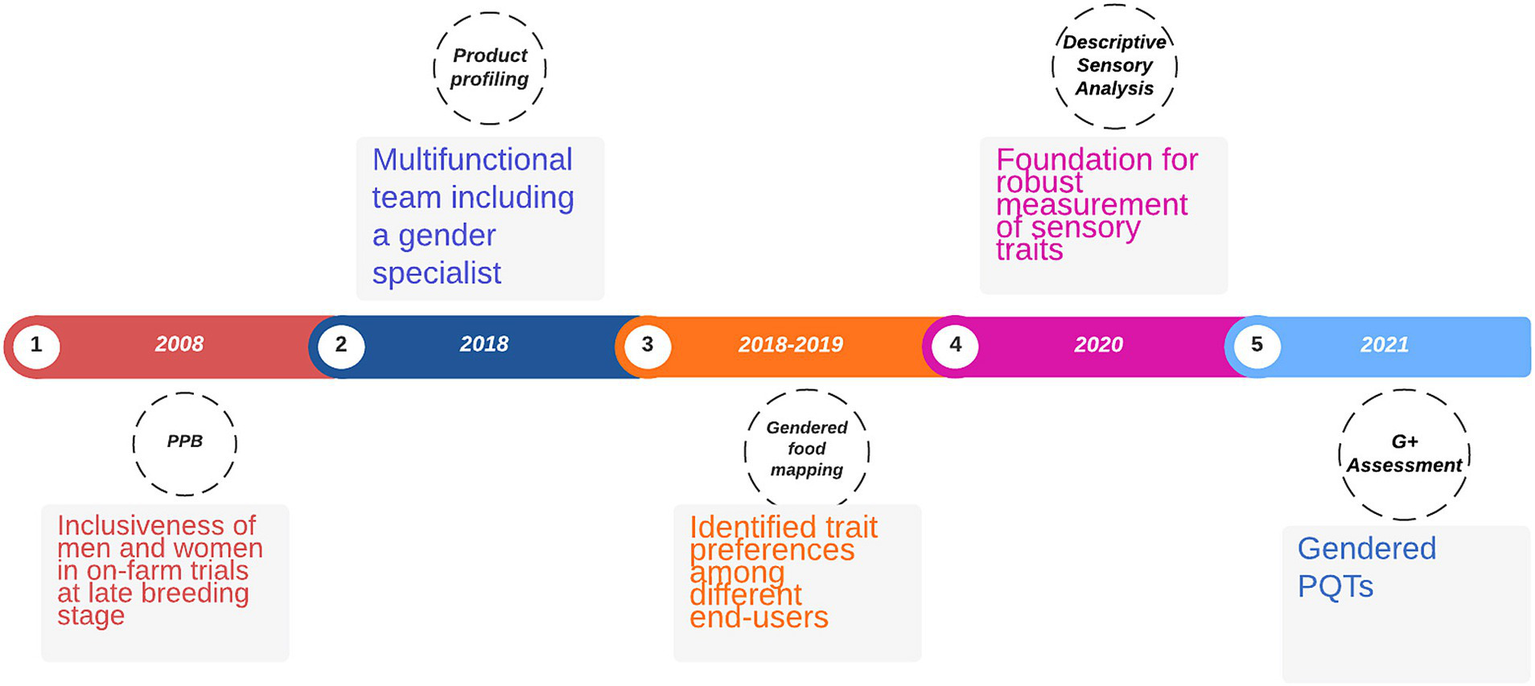 Product profiling

Multifunctional team including a gender specialist

Descriptive Sensory Analysis

Foundation for robust measurement of sensory traits

1 2008

2 2018

3 2018-2019

4 2020

5 2021

PPB

Inclusiveness of men and women in on-farm trials at late breeding stage

Gendered food mapping

Identified trait preferences among different end-users

G+ Assessment

Gendered PQTs